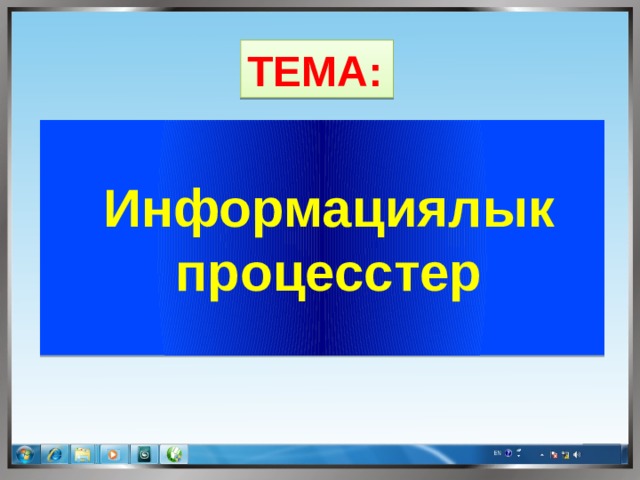 ТЕМА:

Информациялык процесстер

EN